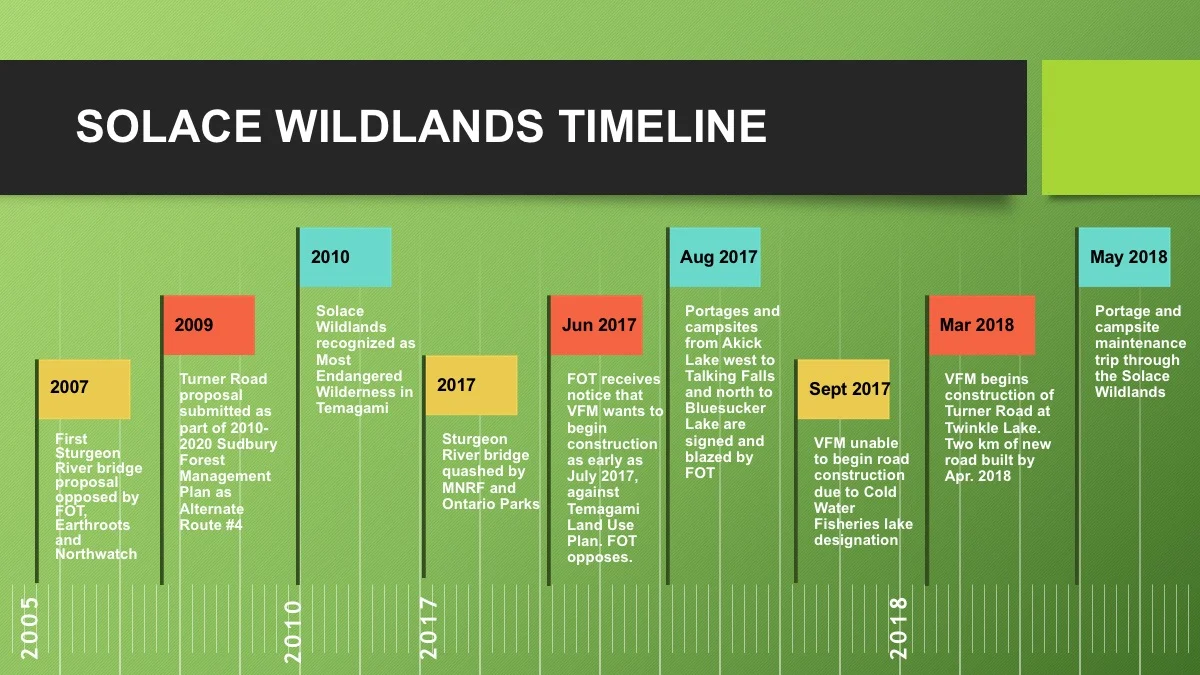 SOLACE WILDLANDS TIMELINE

2007

First Sturgeon River bridge proposal opposed by FOT, Earthroots and Northwatch

2009

Turner Road proposal submitted as part of 2010-2020 Sudbury Forest Management Plan as Alternate Route #4

2010

Solace Wildlands recognized as Most Endangered Wilderness in Temagami

2017

Sturgeon River bridge quashed by MNRF and Ontario Parks

Jun 2017

FOT receives notice that VFM wants to begin construction as early as July 2017, against Temagami Land Use Plan. FOT opposes.

Aug 2017

Portages and campsites from Akick Lake west to Talking Falls and north to Bluesucker Lake are signed and blazed by FOT

Sept 2017

VFM unable to begin road construction due to Cold Water Fisheries lake designation

Mar 2018

VFM begins construction of Turner Road at Twinkle Lake. Two km of new road built by Apr. 2018

May 2018

Portage and campsite maintenance trip through the Solace Wildlands

2005

2010

2017

2018